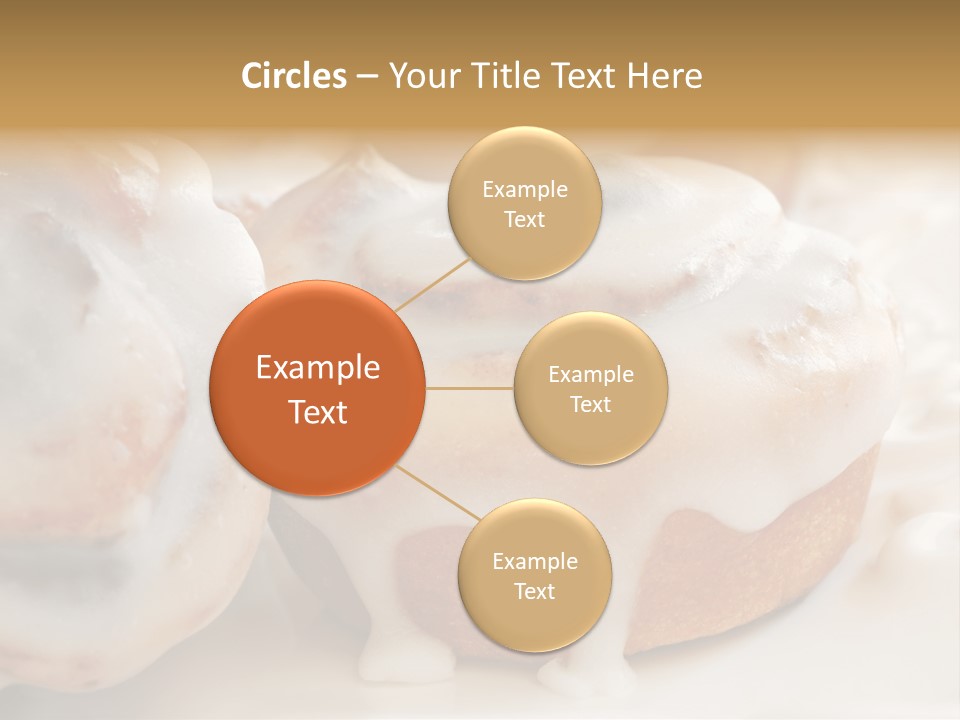 Circles – Your Title Text Here

Example Text

Example Text

Example Text

Example Text